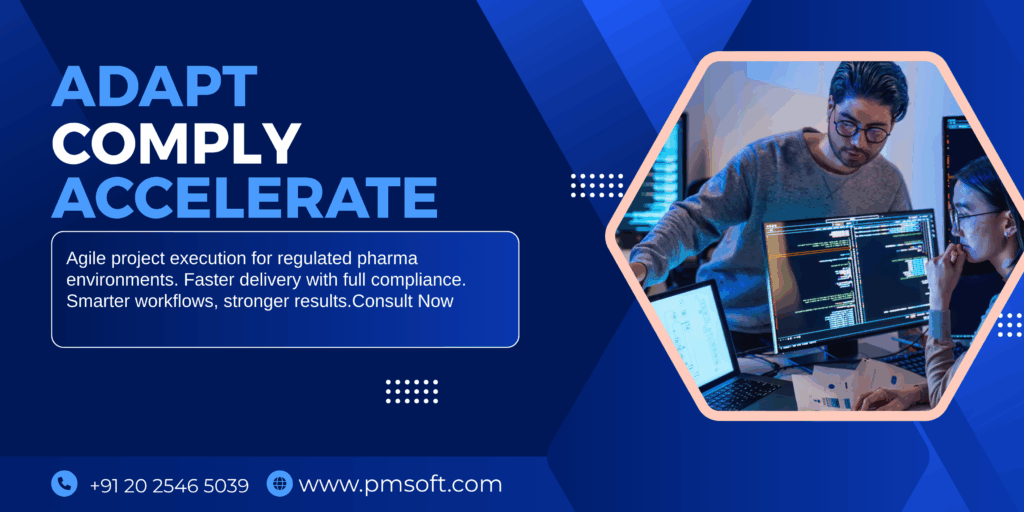 ADAPT
COMPLY
ACCELERATE

Agile project execution for regulated pharma environments. Faster delivery with full compliance. Smarter workflows, stronger results.Consult Now

+91 20 2546 5039 www.pmsoft.com